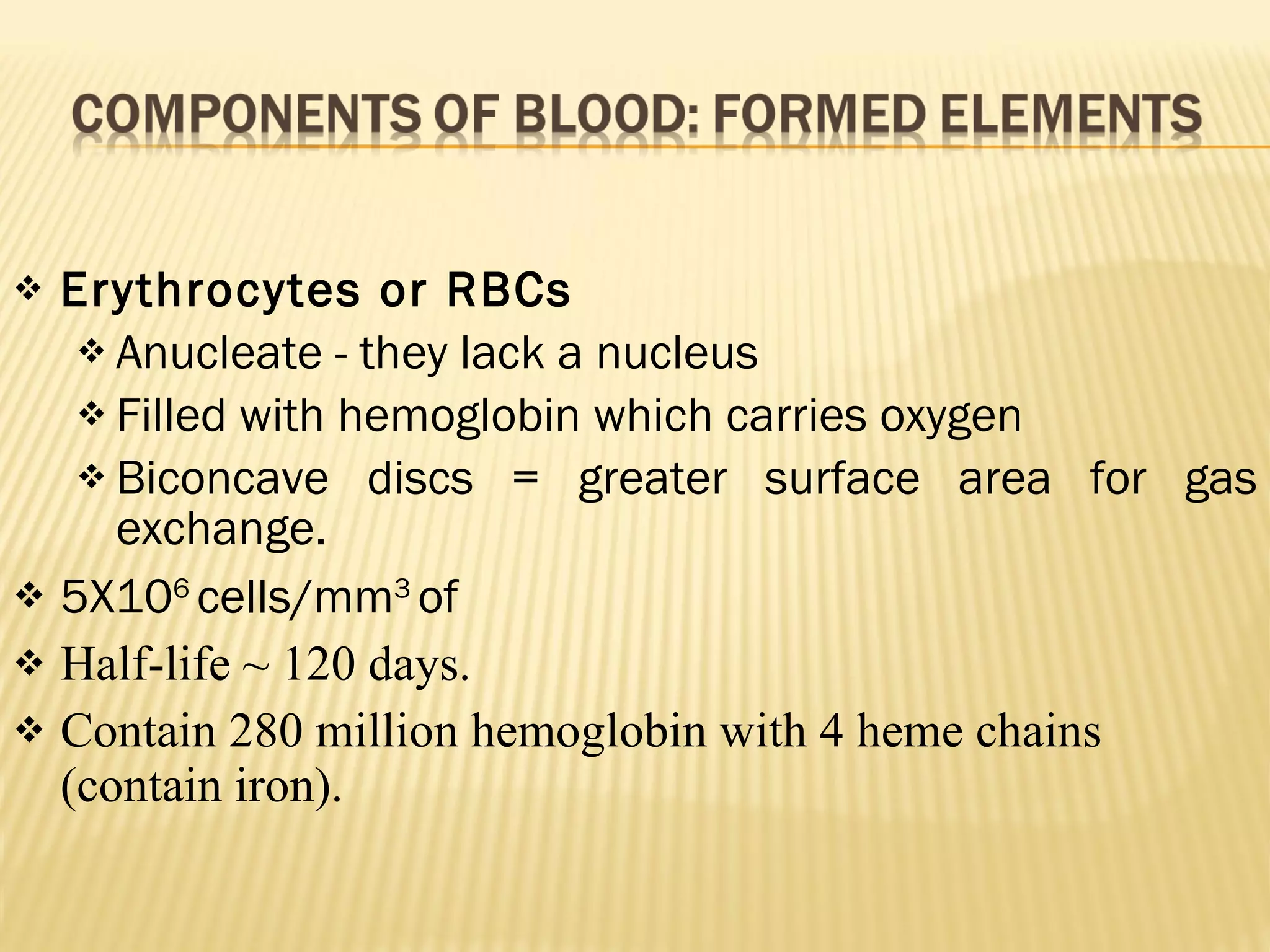 COMPONENTS OF BLOOD: FORMED ELEMENTS

❖ Erythrocytes or RBCs
❖ Anucleate - they lack a nucleus
❖ Filled with hemoglobin which carries oxygen
❖ Biconcave discs = greater surface area for gas exchange.
❖ $5X10^6$ cells/$mm^3$ of
❖ Half-life ~ 120 days.
❖ Contain 280 million hemoglobin with 4 heme chains (contain iron).